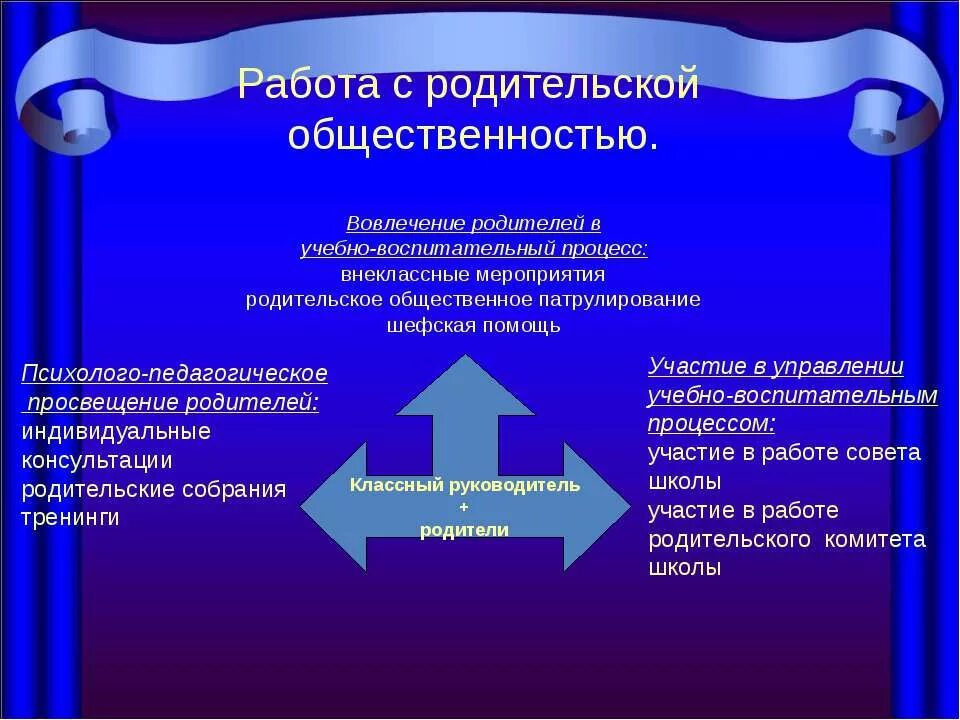 Работа с родительской общественностью.

Вовлечение родителей в учебно-воспитательный процесс:
внеклассные мероприятия
родительское общественное патрулирование
шефская помощь

Психолого-педагогическое просвещение родителей:
индивидуальные консультации
родительские собрания
тренинги

Классный руководитель
+
родители

Участие в управлении учебно-воспитательным процессом:
участие в работе совета школы
участие в работе родительского комитета школы